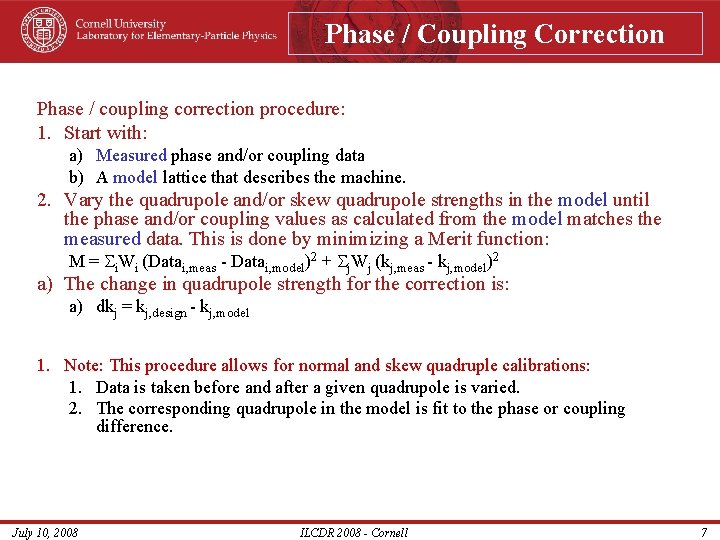 Cornell University
Laboratory for Elementary-Particle Physics

Phase / Coupling Correction

Phase / coupling correction procedure:

1. Start with:
   a) Measured phase and/or coupling data
   b) A model lattice that describes the machine.
2. Vary the quadrupole and/or skew quadrupole strengths in the model until the phase and/or coupling values as calculated from the model matches the measured data. This is done by minimizing a Merit function:
   $M = \Sigma_i W_i (Data_{i,meas} - Data_{i,model})^2 + \Sigma_j W_j (k_{j,meas} - k_{j,model})^2$
a) The change in quadrupole strength for the correction is:
   a) $dk_j = k_{j,design} - k_{j,model}$

1. Note: This procedure allows for normal and skew quadruple calibrations:
   1. Data is taken before and after a given quadrupole is varied.
   2. The corresponding quadrupole in the model is fit to the phase or coupling difference.

July 10, 2008 ILCDR 2008 - Cornell 7